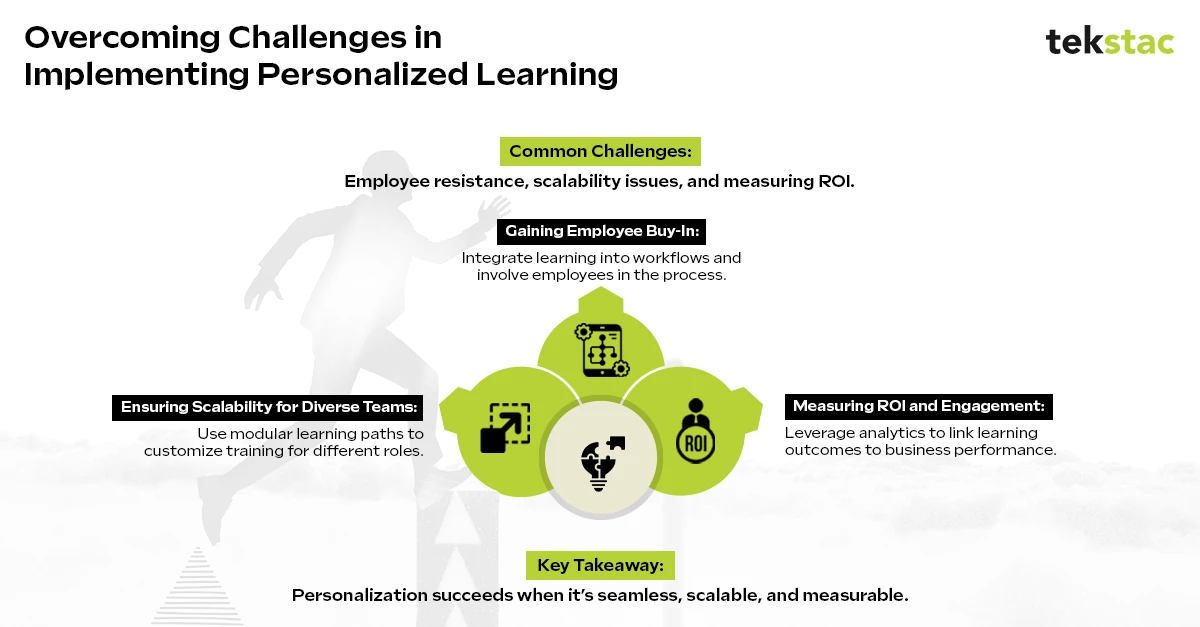 Overcoming Challenges in Implementing Personalized Learning

tekstac

Common Challenges:

Employee resistance, scalability issues, and measuring ROI.

Gaining Employee Buy-In:

Integrate learning into workflows and involve employees in the process.

Ensuring Scalability for Diverse Teams:

Use modular learning paths to customize training for different roles.

ROI

Measuring ROI and Engagement:

Leverage analytics to link learning outcomes to business performance.

Key Takeaway:

Personalization succeeds when it's seamless, scalable, and measurable.